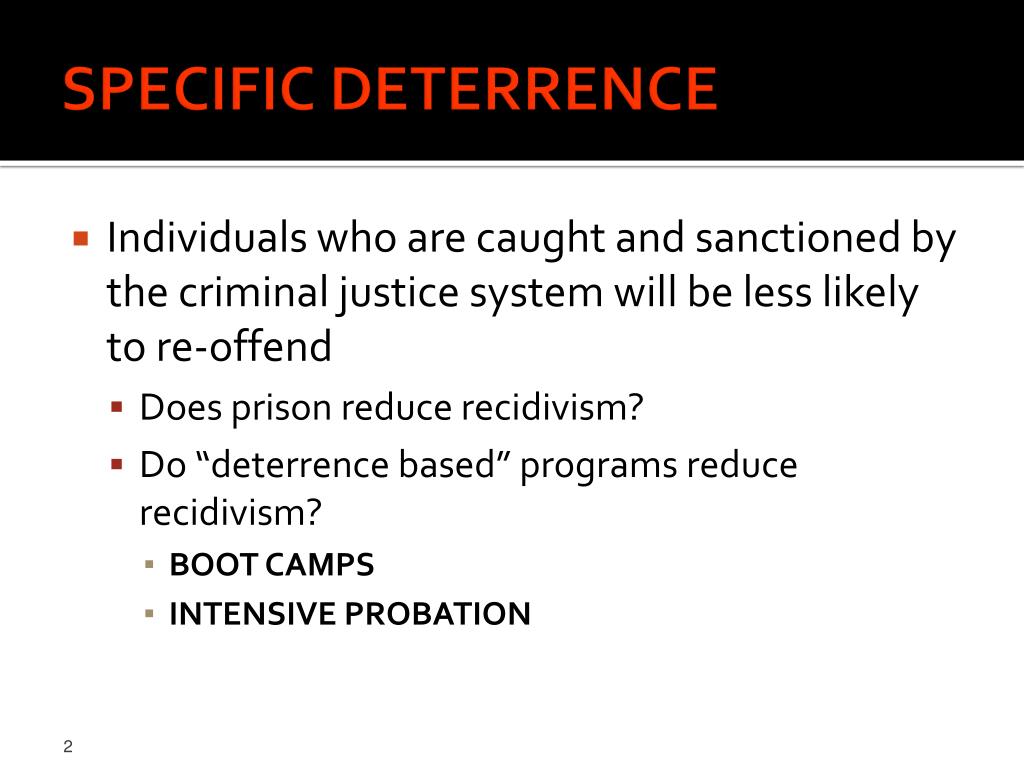 SPECIFIC DETERRENCE

Individuals who are caught and sanctioned by the criminal justice system will be less likely to re-offend

Does prison reduce recidivism?

Do “deterrence based” programs reduce recidivism?

BOOT CAMPS

INTENSIVE PROBATION

2